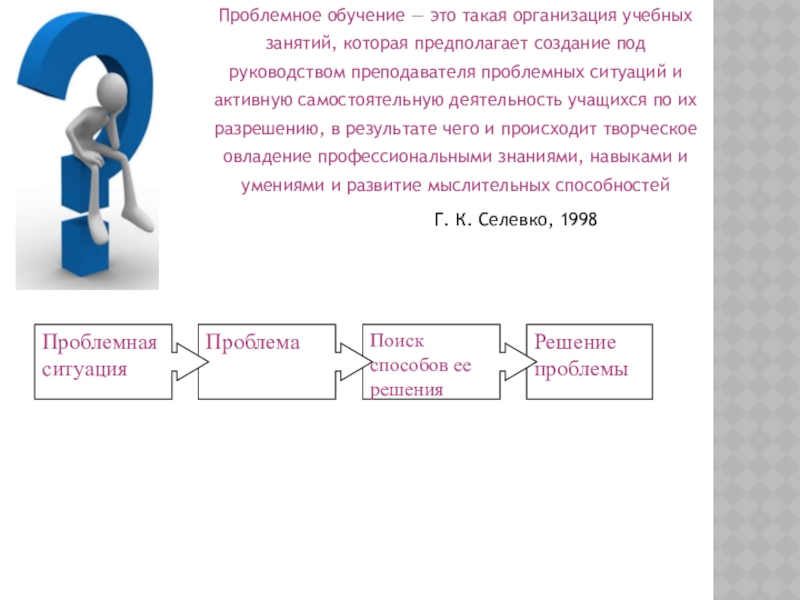 Проблемное обучение — это такая организация учебных занятий, которая предполагает создание под руководством преподавателя проблемных ситуаций и активную самостоятельную деятельность учащихся по их разрешению, в результате чего и происходит творческое овладение профессиональными знаниями, навыками и умениями и развитие мыслительных способностей

Г. К. Селевко, 1998

Проблемная ситуация

Проблема

Поиск способов ее решения

Решение проблемы